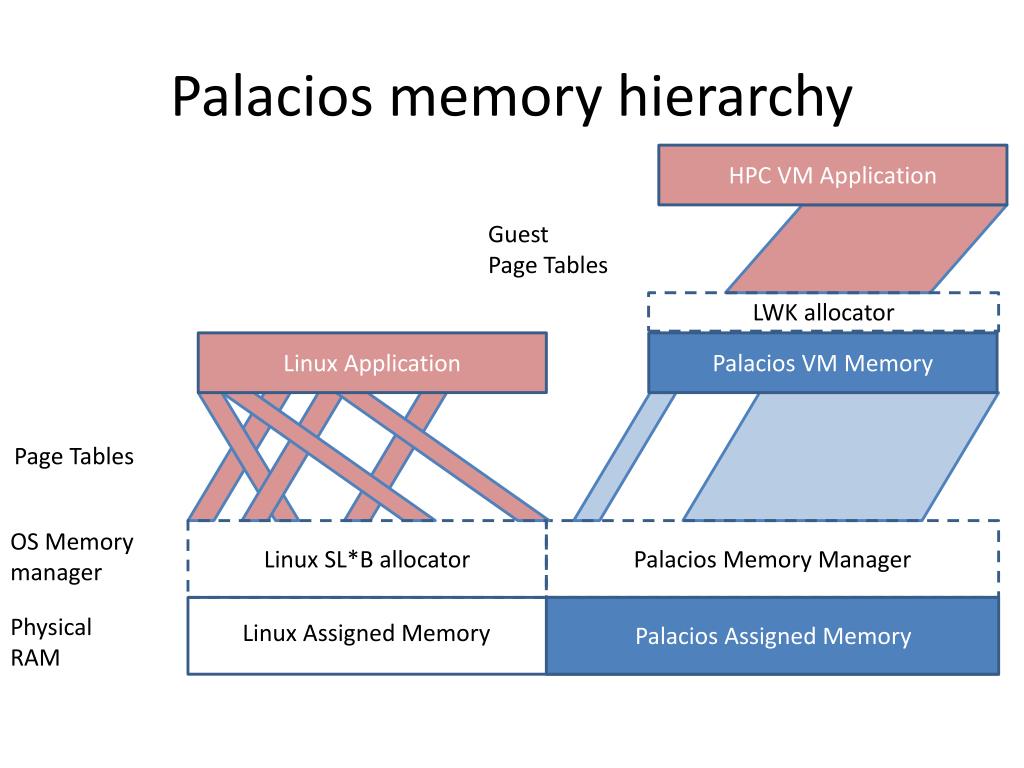 Palacios memory hierarchy

HPC VM Application

Guest
Page Tables

LWK allocator

Linux Application

Palacios VM Memory

Page Tables

OS Memory manager

Linux SL*B allocator

Palacios Memory Manager

Physical RAM

Linux Assigned Memory

Palacios Assigned Memory